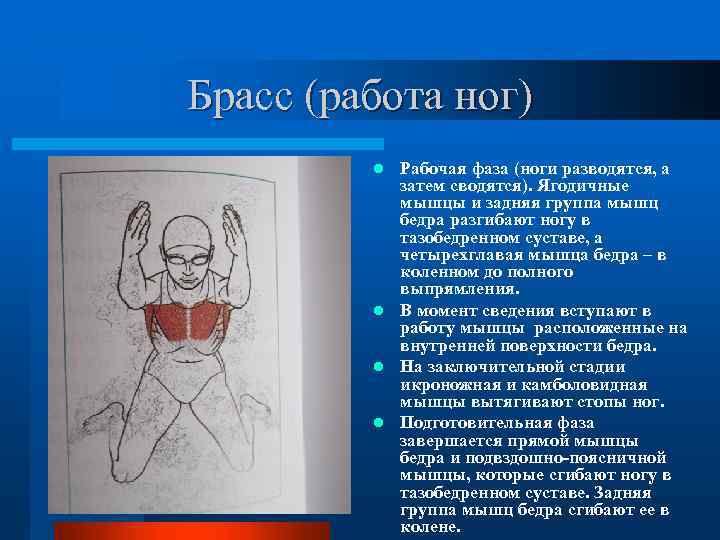 Брасс (работа ног)

Рабочая фаза (ноги разводятся, а затем сводятся). Ягодичные мышцы и задняя группа мышц бедра разгибают ногу в тазобедренном суставе, а четырехглавая мышца бедра – в коленном до полного выпрямления.

В момент сведения вступают в работу мышцы расположенные на внутренней поверхности бедра.

На заключительной стадии икроножная и камболовидная мышцы вытягивают стопы ног.

Подготовительная фаза завершается прямой мышцы бедра и подвздошно-поясничной мышцы, которые сгибают ногу в тазобедренном суставе. Задняя группа мышц бедра сгибают ее в колене.